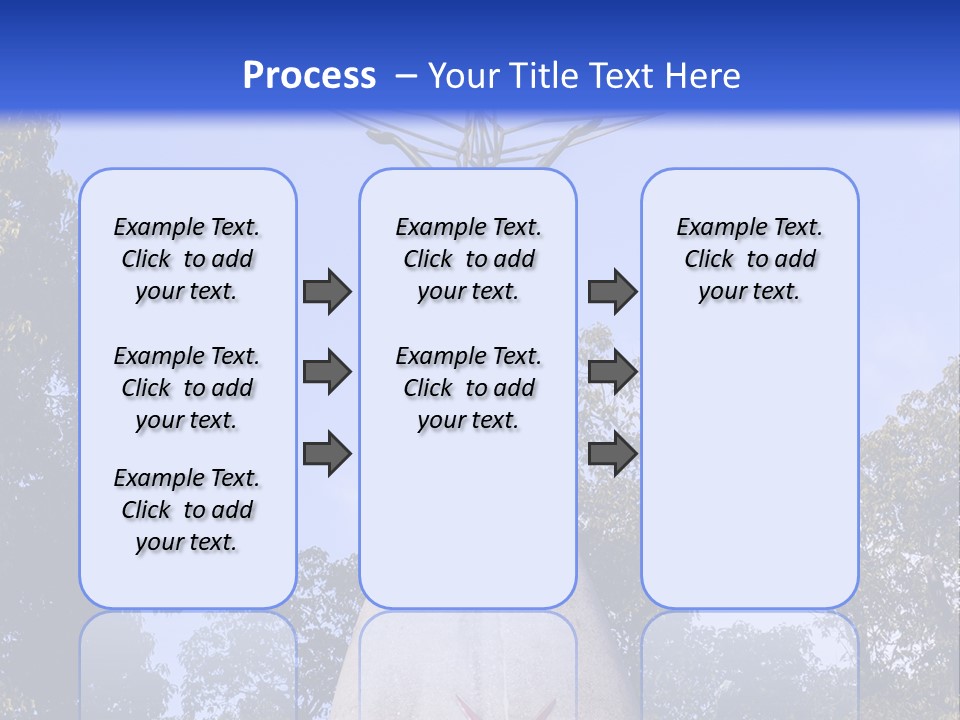 Process – Your Title Text Here

Example Text. Click to add your text.

Example Text. Click to add your text.

Example Text. Click to add your text.

Example Text. Click to add your text.

Example Text. Click to add your text.

Example Text. Click to add your text.